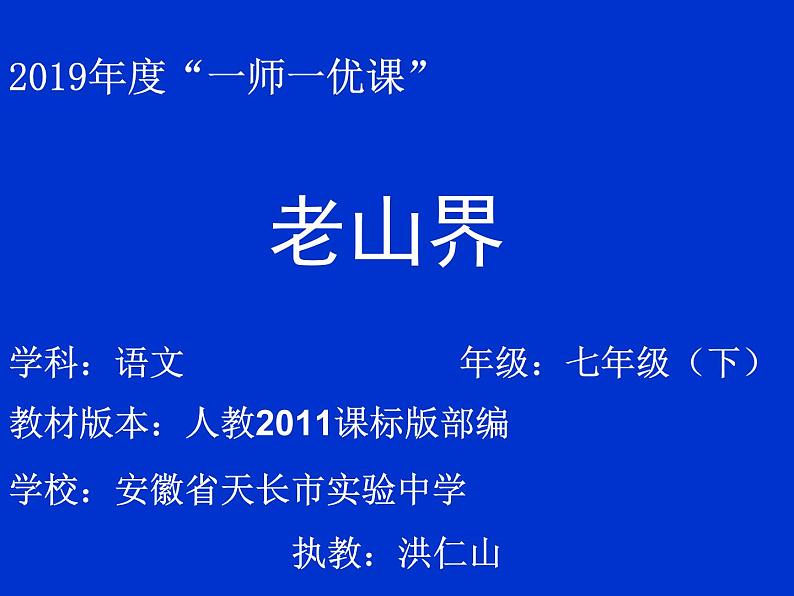 2019年度“一师一优课”

老山界

学科：语文 年级：七年级（下）

教材版本：人教2011课标版部编

学校：安徽省天长市实验中学

执教：洪仁山